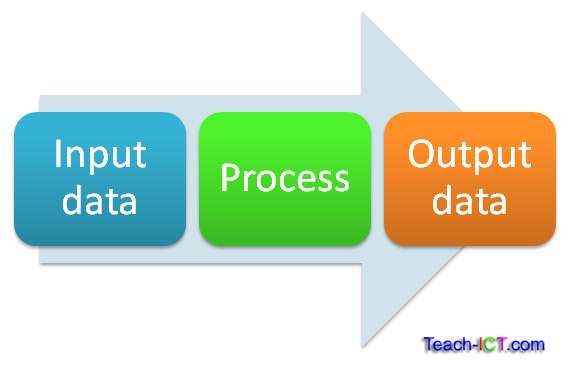 Input data

Process

Output data

Teach-ICT.com